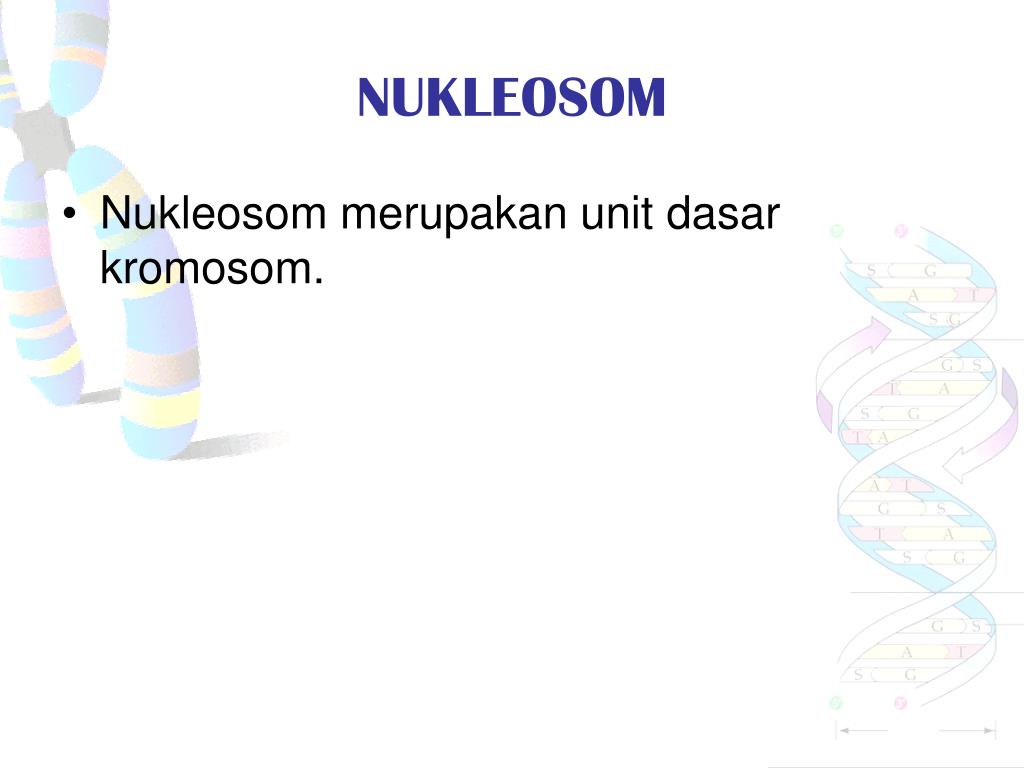 NUKLEOSOM

• Nukleosom merupakan unit dasar kromosom.

S G
A T
S G
G S
T A
S G
T A
A T
G S
T A
S G
G S
A T
S G